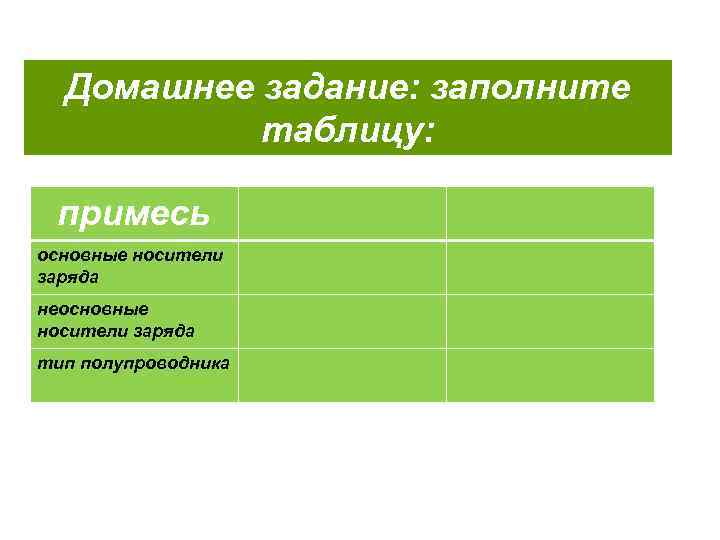 Домашнее задание: заполните таблицу:

| примесь | | |
|---|---|---|
| основные носители заряда | | |
| неосновные носители заряда | | |
| тип полупроводника | | |